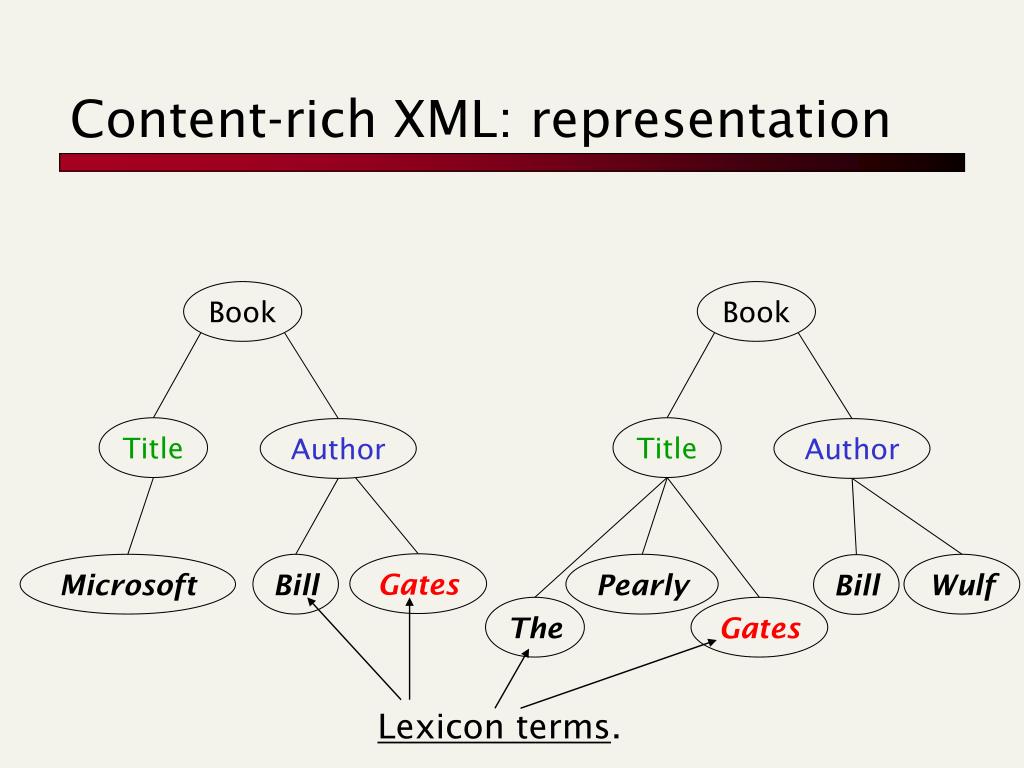 Content-rich XML: representation

Book

Title

Author

Microsoft

Bill

Gates

Book

Title

Author

The

Pearly

Gates

Bill

Wulf

Lexicon terms.